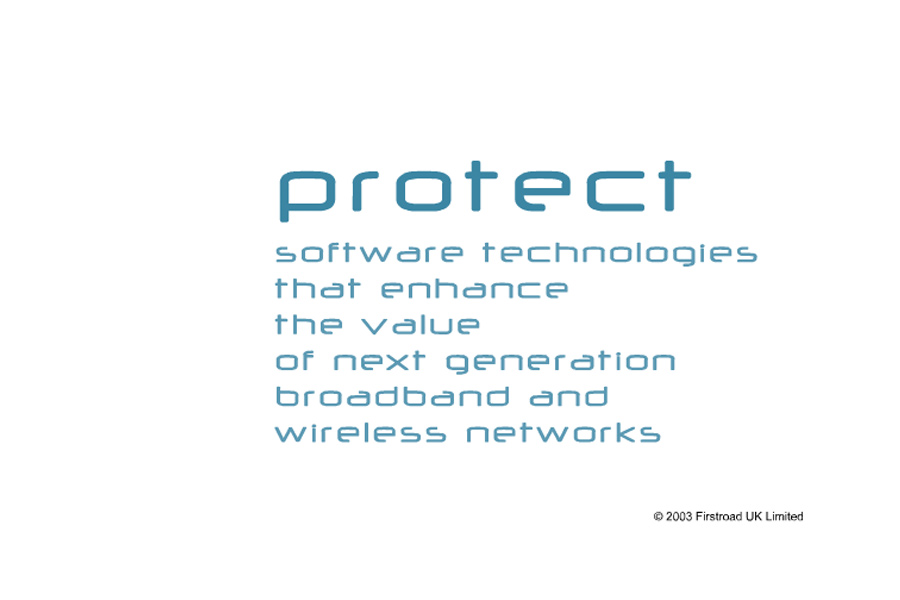 protect

software technologies that enhance the value of next generation broadband and wireless networks

© 2003 Firstroad UK Limited